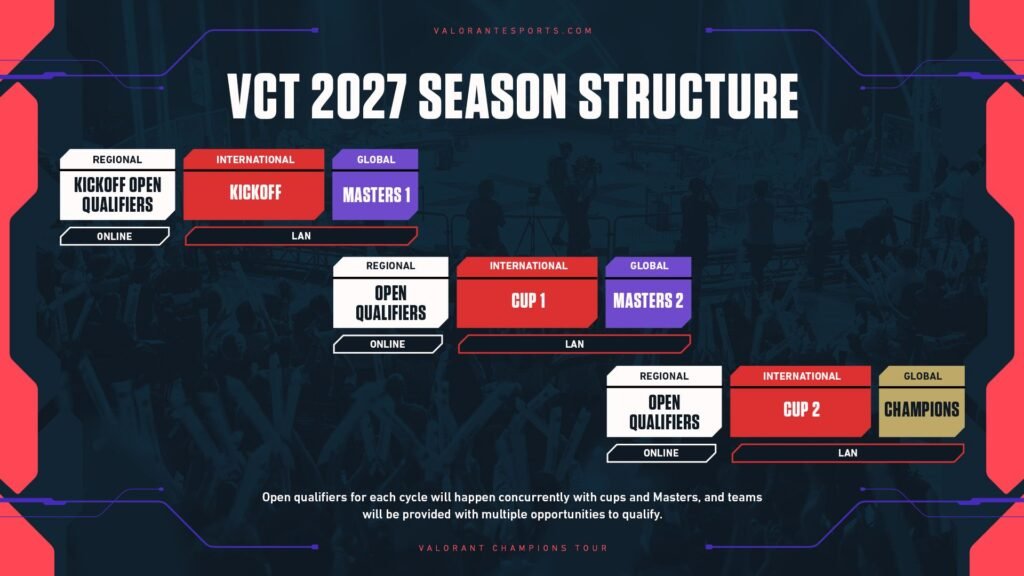 VALORANTESPORTS.COM

VCT 2027 SEASON STRUCTURE

REGIONAL
KICKOFF OPEN QUALIFIERS
ONLINE

INTERNATIONAL
KICKOFF

GLOBAL
MASTERS 1
LAN

REGIONAL
OPEN QUALIFIERS
ONLINE

INTERNATIONAL
CUP 1

GLOBAL
MASTERS 2
LAN

REGIONAL
OPEN QUALIFIERS
ONLINE

INTERNATIONAL
CUP 2

GLOBAL
CHAMPIONS
LAN

Open qualifiers for each cycle will happen concurrently with cups and Masters, and teams will be provided with multiple opportunities to qualify.

VALORANT CHAMPIONS TOUR